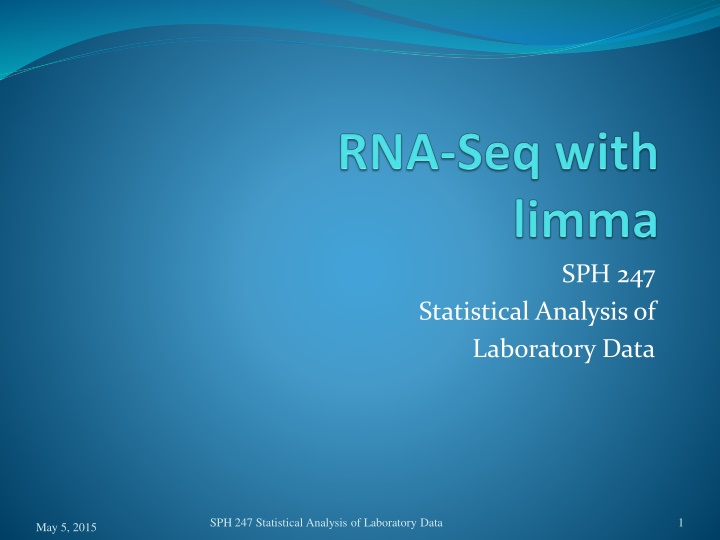 RNA-Seq with limma

SPH 247
Statistical Analysis of
Laboratory Data

May 5, 2015

SPH 247 Statistical Analysis of Laboratory Data

1